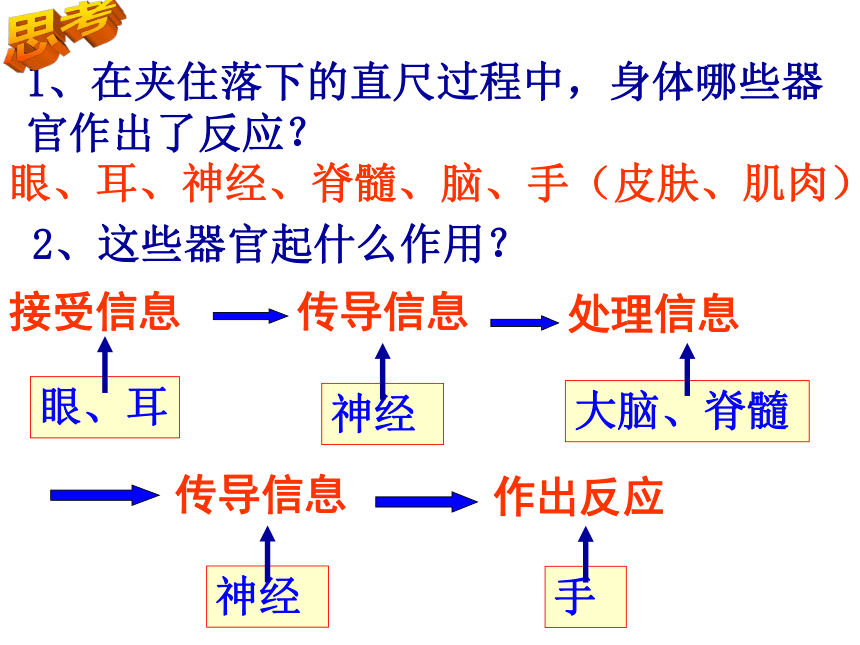 思考

1、在夹住落下的直尺过程中，身体哪些器官作出了反应？

眼、耳、神经、脊髓、脑、手（皮肤、肌肉）

2、这些器官起什么作用？

接受信息 → 传导信息 → 处理信息

眼、耳

神经

大脑、脊髓

→ 传导信息 → 作出反应

神经

手